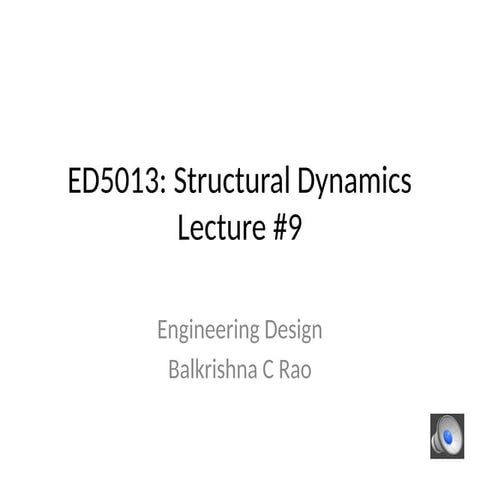 ED5013: Structural Dynamics
Lecture #9

Engineering Design
Balkrishna C Rao